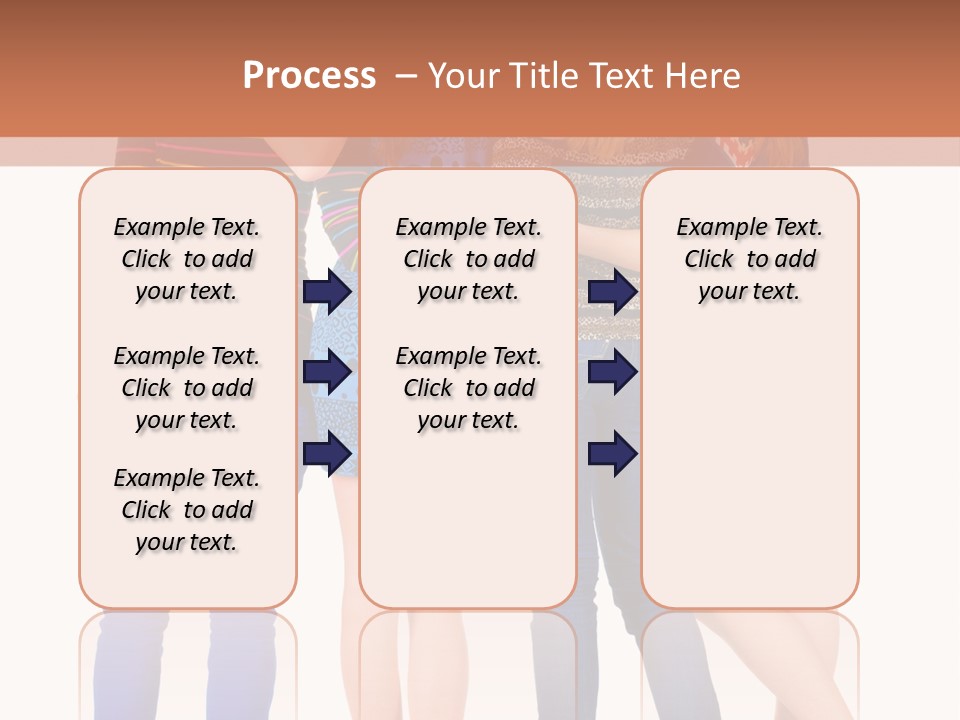 Process – Your Title Text Here

Example Text. Click to add your text.

Example Text. Click to add your text.

Example Text. Click to add your text.

Example Text. Click to add your text.

Example Text. Click to add your text.

Example Text. Click to add your text.